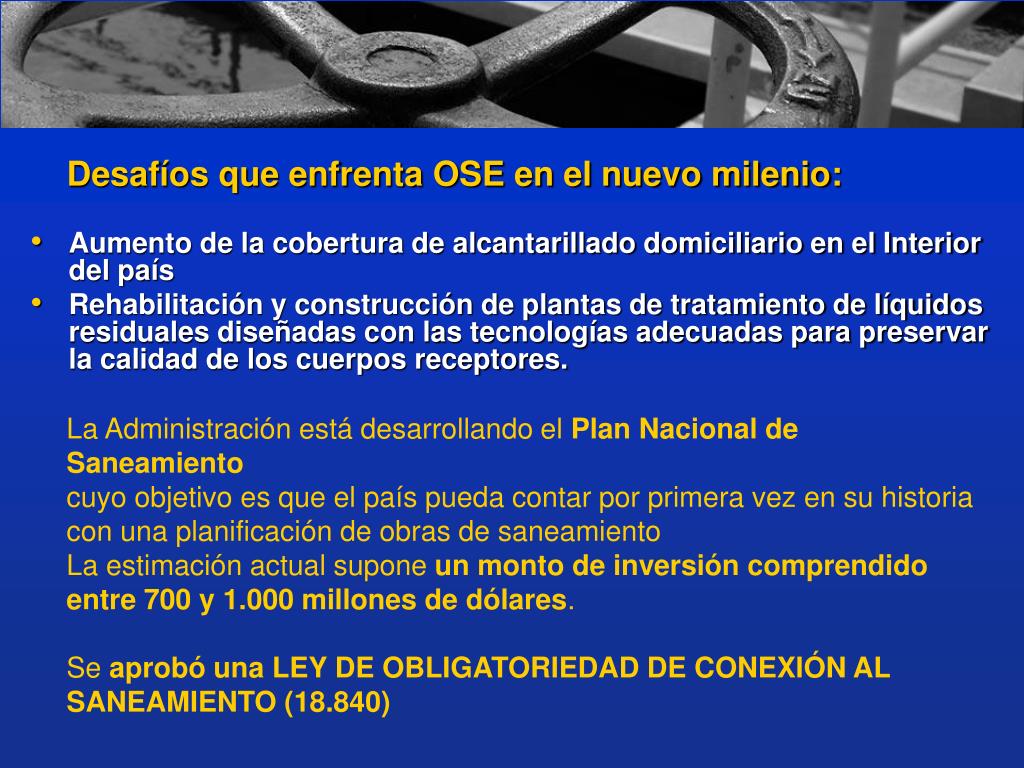 Desafíos que enfrenta OSE en el nuevo milenio:

• Aumento de la cobertura de alcantarillado domiciliario en el Interior del país
• Rehabilitación y construcción de plantas de tratamiento de líquidos residuales diseñadas con las tecnologías adecuadas para preservar la calidad de los cuerpos receptores.

La Administración está desarrollando el Plan Nacional de Saneamiento
cuyo objetivo es que el país pueda contar por primera vez en su historia con una planificación de obras de saneamiento
La estimación actual supone un monto de inversión comprendido entre 700 y 1.000 millones de dólares.

Se aprobó una LEY DE OBLIGATORIEDAD DE CONEXIÓN AL SANEAMIENTO (18.840)